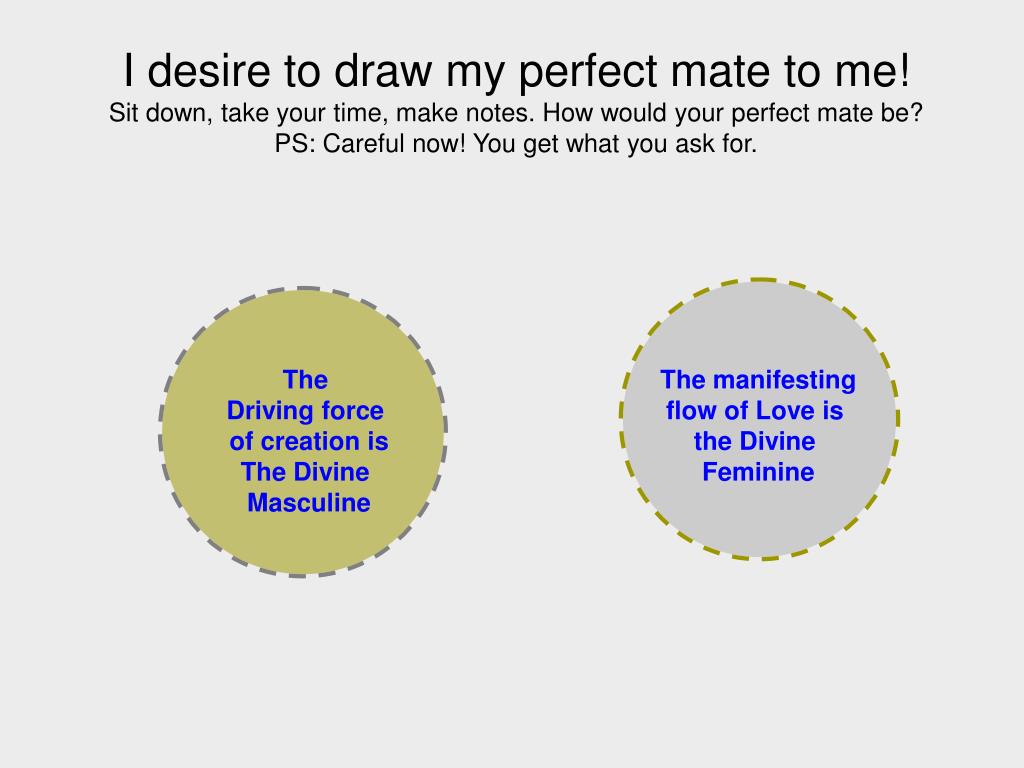 I desire to draw my perfect mate to me!
Sit down, take your time, make notes. How would your perfect mate be?
PS: Careful now! You get what you ask for.

The Driving force of creation is The Divine Masculine

The manifesting flow of Love is the Divine Feminine